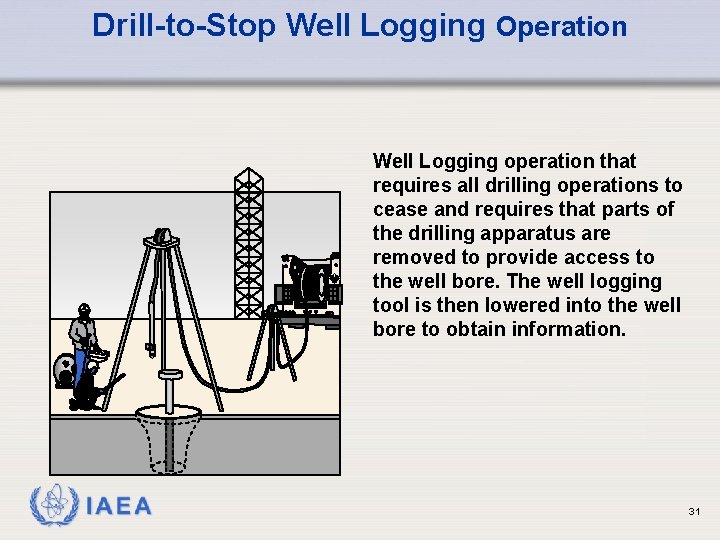 Drill-to-Stop Well Logging Operation

Well Logging operation that requires all drilling operations to cease and requires that parts of the drilling apparatus are removed to provide access to the well bore. The well logging tool is then lowered into the well bore to obtain information.

IAEA

31